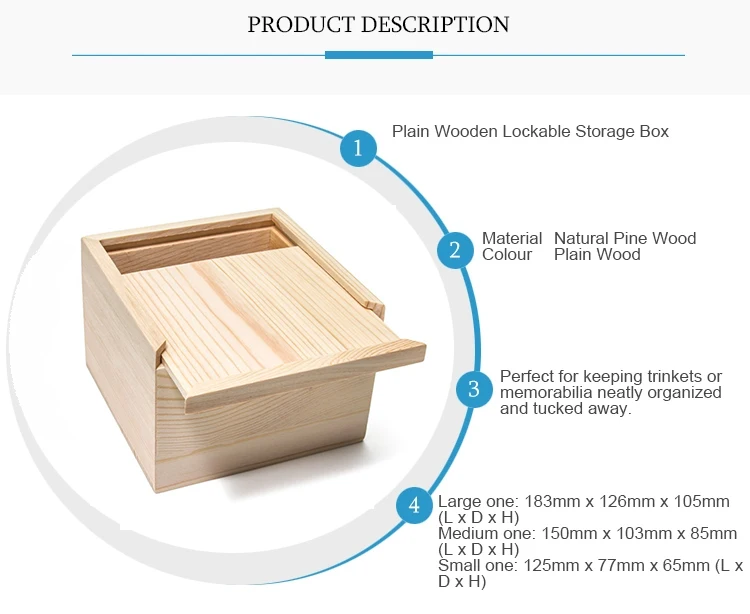 PRODUCT DESCRIPTION

1

Plain Wooden Lockable Storage Box

2

Material Natural Pine Wood
Colour Plain Wood

3

Perfect for keeping trinkets or memorabilia neatly organized and tucked away.

4

Large one: 183mm x 126mm x 105mm (L x D x H)
Medium one: 150mm x 103mm x 85mm (L x D x H)
Small one: 125mm x 77mm x 65mm (L x D x H)